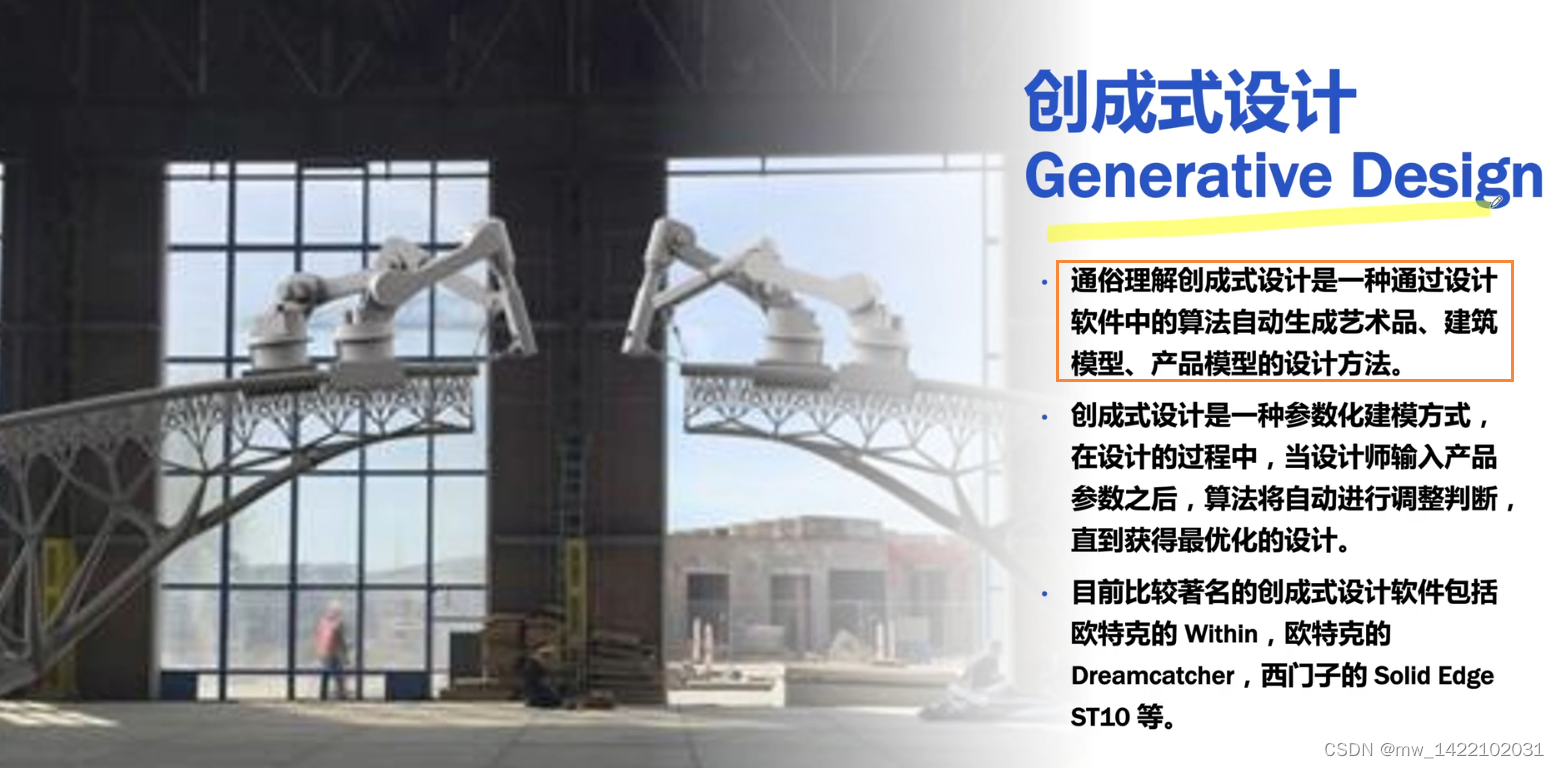 创成式设计
Generative Design

• 通俗理解创成式设计是一种通过设计软件中的算法自动生成艺术品、建筑模型、产品模型的设计方法。

• 创成式设计是一种参数化建模方式，在设计的过程中，当设计师输入产品参数之后，算法将自动进行调整判断，直到获得最优化的设计。

• 目前比较著名的创成式设计软件包括欧特克的Within，欧特克的Dreamcatcher，西门子的Solid Edge ST10等。

CSDN @mw_1422102031